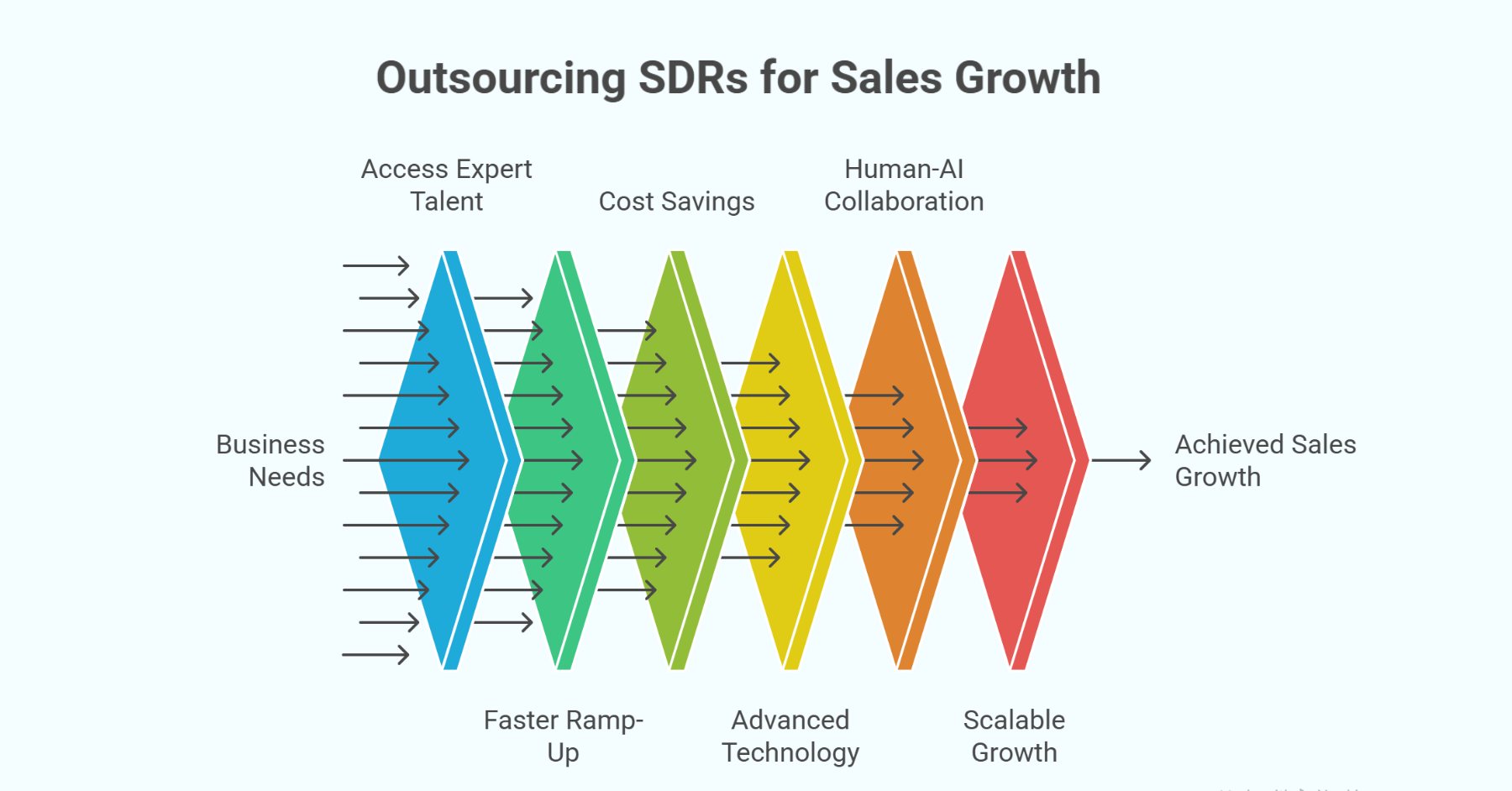 Outsourcing SDRs for Sales Growth

Access Expert Talent

Cost Savings

Human-AI Collaboration

Business Needs

Achieved Sales Growth

Faster Ramp-Up

Advanced Technology

Scalable Growth